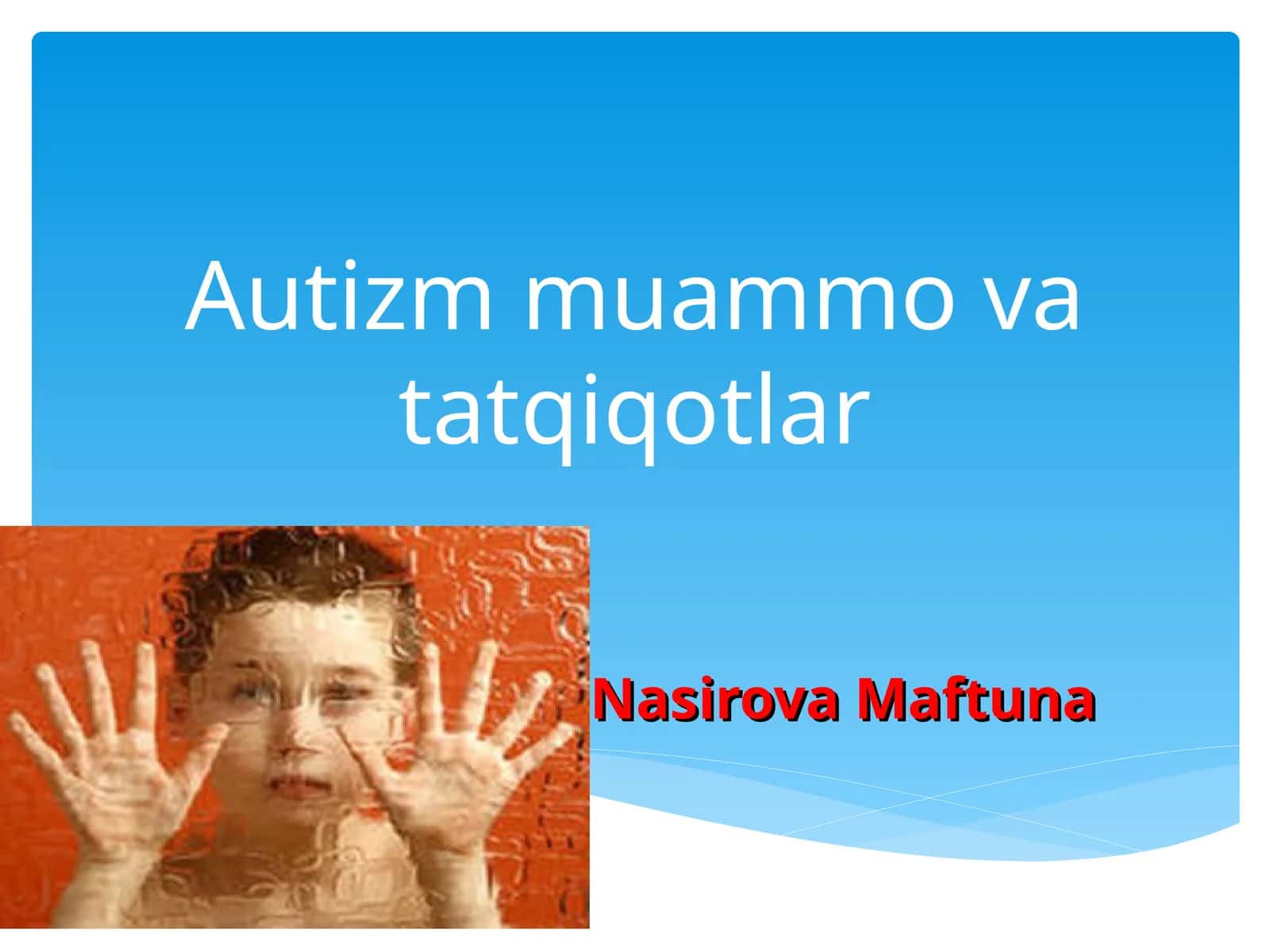 Autizm muammo va tatqiqotlar

Nasirova Maftuna